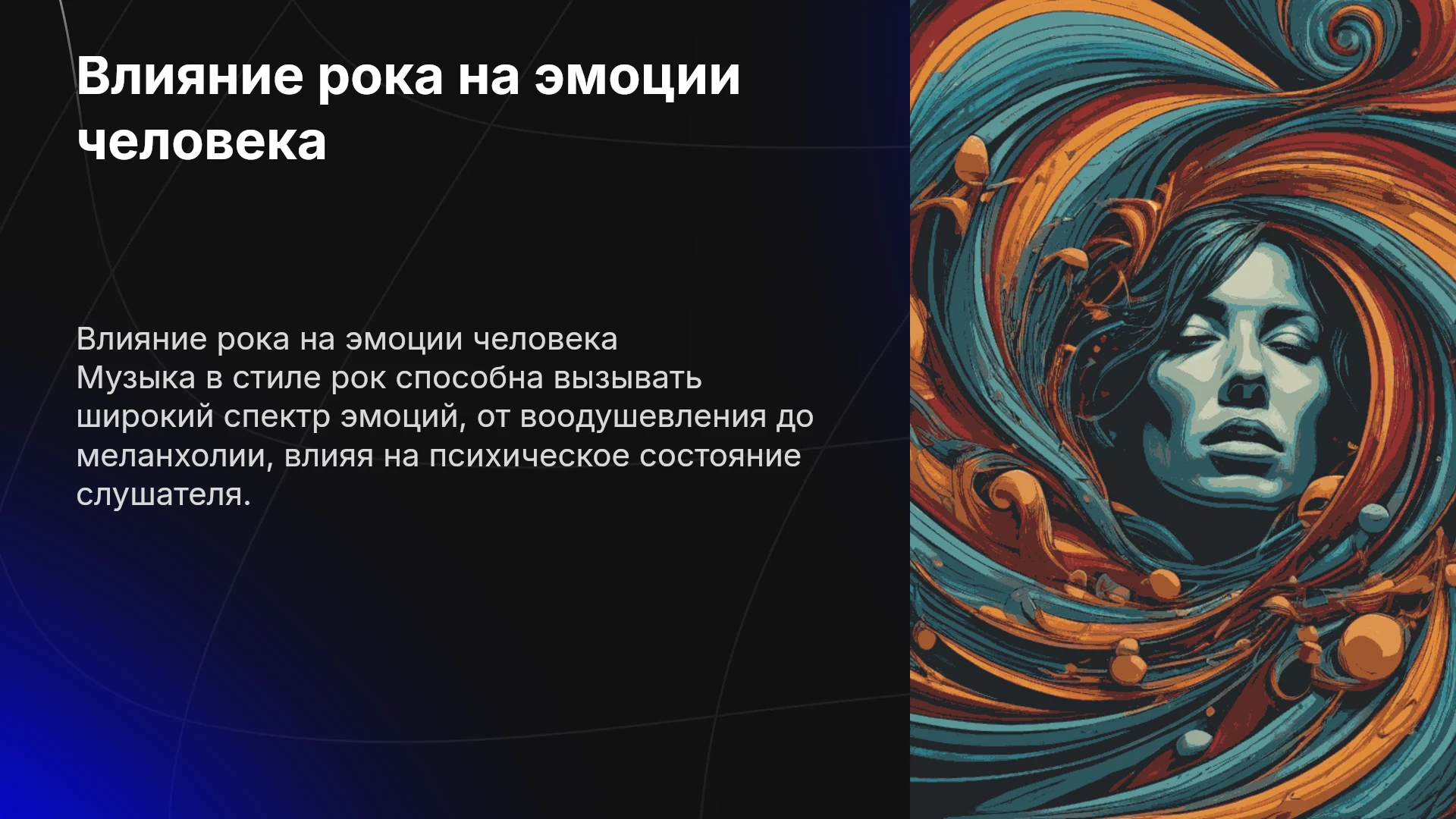 Влияние рока на эмоции человека

Влияние рока на эмоции человека
Музыка в стиле рок способна вызывать широкий спектр эмоций, от воодушевления до меланхолии, влияя на психическое состояние слушателя.